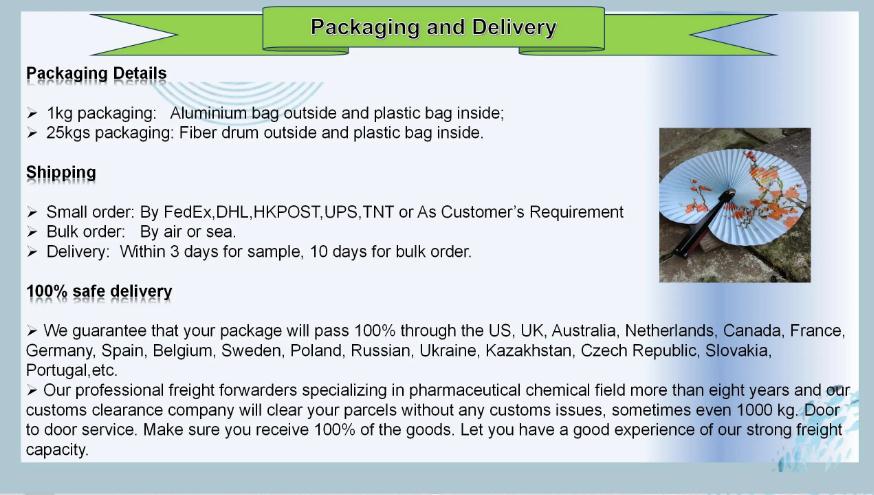 Packaging and Delivery

Packaging Details

➢ 1kg packaging: Aluminium bag outside and plastic bag inside;
➢ 25kgs packaging: Fiber drum outside and plastic bag inside.

Shipping

➢ Small order: By FedEx,DHL,HKPOST,UPS,TNT or As Customer's Requirement
➢ Bulk order: By air or sea.
➢ Delivery: Within 3 days for sample, 10 days for bulk order.

100% safe delivery

➢ We guarantee that your package will pass 100% through the US, UK, Australia, Netherlands, Canada, France, Germany, Spain, Belgium, Sweden, Poland, Russian, Ukraine, Kazakhstan, Czech Republic, Slovakia, Portugal,etc.
➢ Our professional freight forwarders specializing in pharmaceutical chemical field more than eight years and our customs clearance company will clear your parcels without any customs issues, sometimes even 1000 kg. Door to door service. Make sure you receive 100% of the goods. Let you have a good experience of our strong freight capacity.